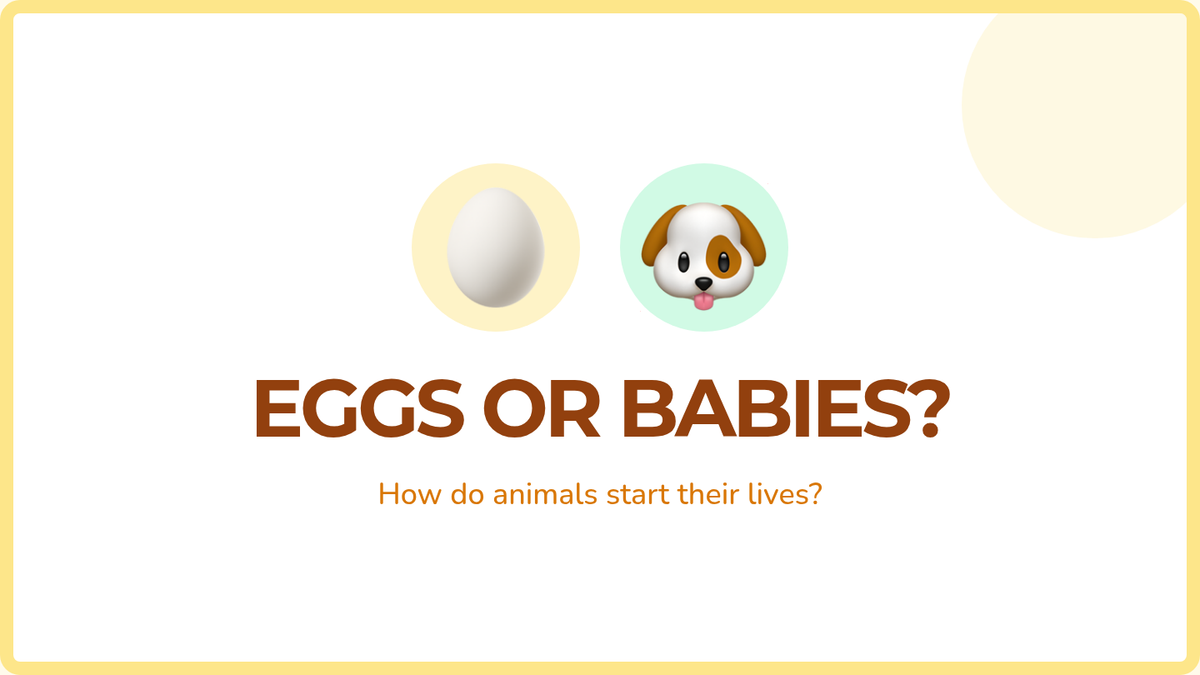 EGGS OR BABIES?

How do animals start their lives?